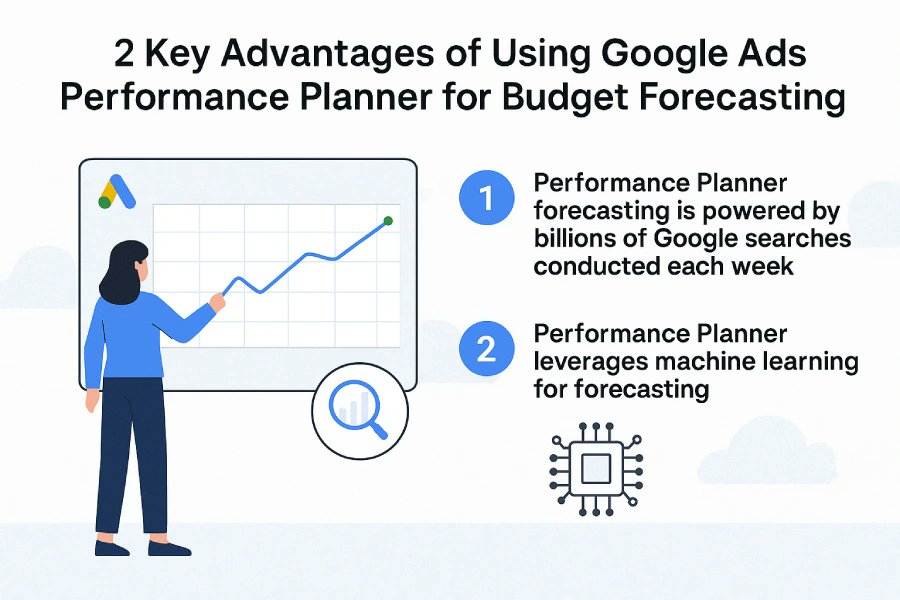 2 Key Advantages of Using Google Ads Performance Planner for Budget Forecasting

1 Performance Planner forecasting is powered by billions of Google searches conducted each week

2 Performance Planner leverages machine learning for forecasting